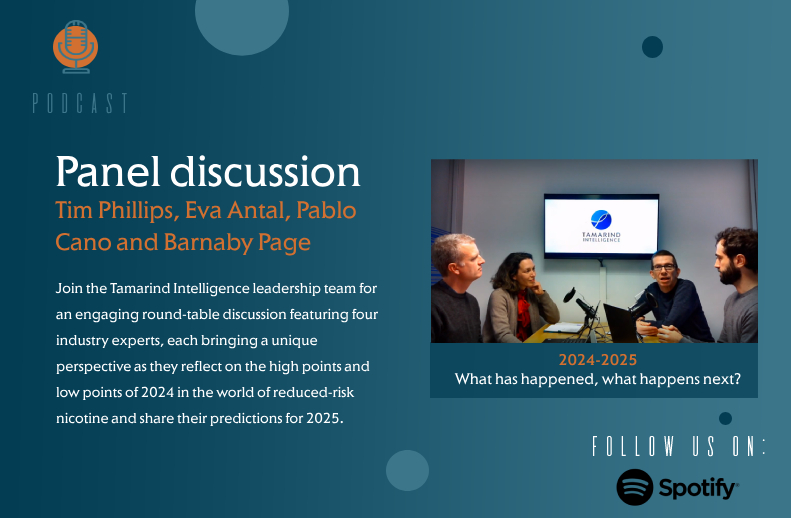 PODCAST

Panel discussion

Tim Phillips, Eva Antal, Pablo Cano and Barnaby Page

Join the Tamarind Intelligence leadership team for an engaging round-table discussion featuring four industry experts, each bringing a unique perspective as they reflect on the high points and low points of 2024 in the world of reduced-risk nicotine and share their predictions for 2025.

TAMARIND INTELLIGENCE

2024-2025
What has happened, what happens next?

FOLLOW US ON:

Spotify